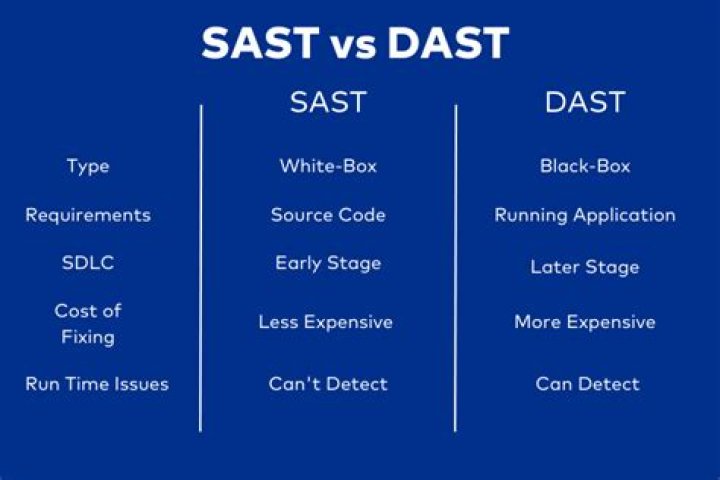 SAST vs DAST

| | SAST | DAST |
|---|---|---|
| Type | White-Box | Black-Box |
| Requirements | Source Code | Running Application |
| SDLC | Early Stage | Later Stage |
| Cost of Fixing | Less Expensive | More Expensive |
| Run Time Issues | Can't Detect | Can Detect |